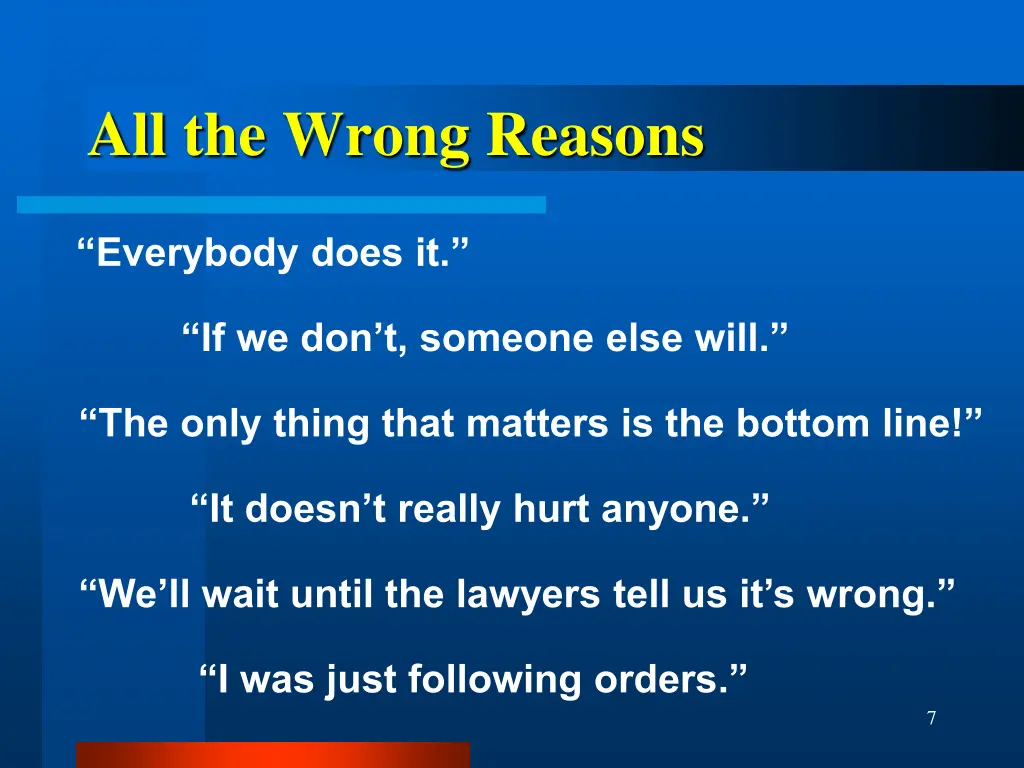 All the Wrong Reasons

“Everybody does it.”

“If we don’t, someone else will.”

“The only thing that matters is the bottom line!”

“It doesn’t really hurt anyone.”

“We’ll wait until the lawyers tell us it’s wrong.”

“I was just following orders.”

7